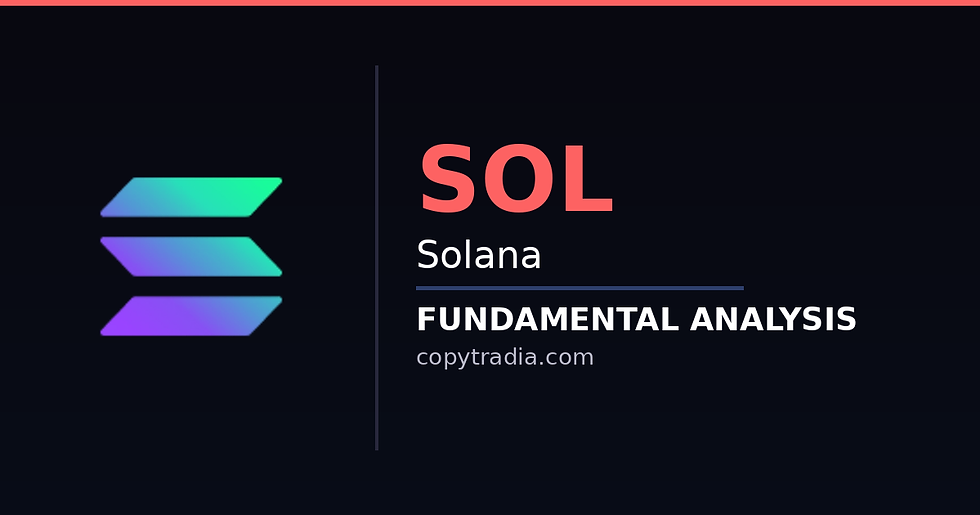 SOL
Solana
FUNDAMENTAL ANALYSIS
copytradia.com